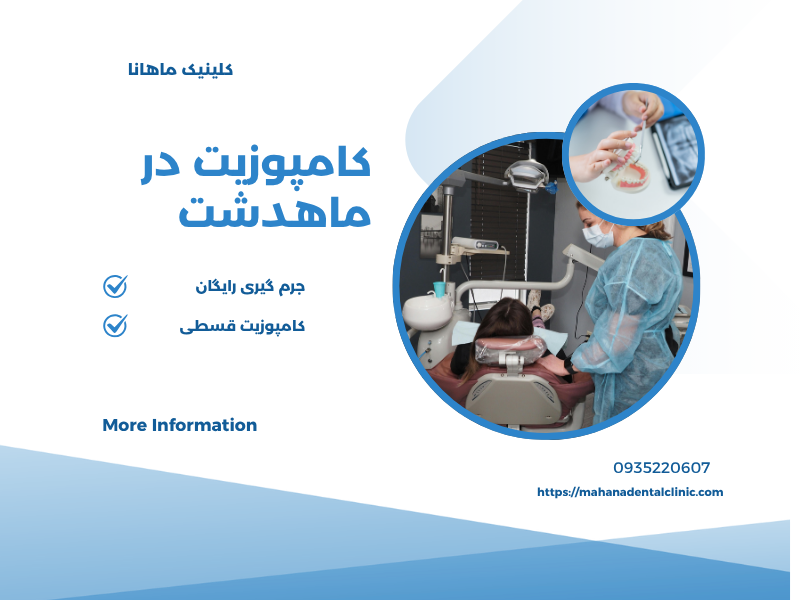 کلینیک ماهانا

کامپوزیت در ماهدشت

جرم گیری رایگان

کامپوزیت قسطی

More Information

0935220607

https://mahanadentalclinic.com